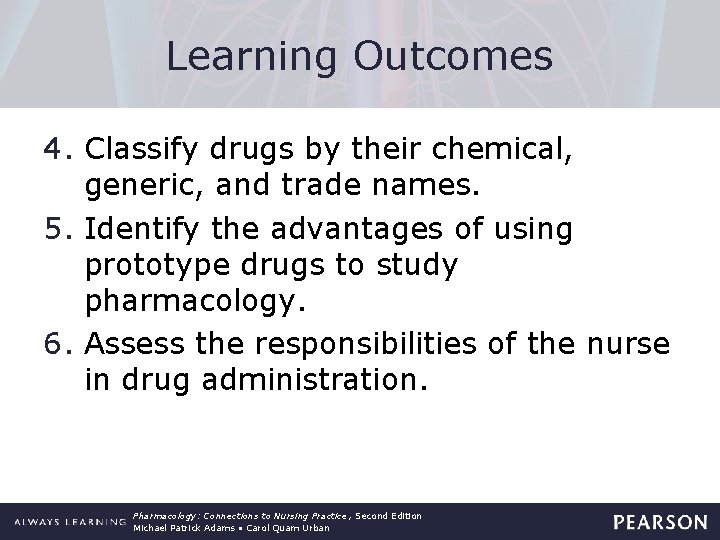 Learning Outcomes

4. Classify drugs by their chemical, generic, and trade names.

5. Identify the advantages of using prototype drugs to study pharmacology.

6. Assess the responsibilities of the nurse in drug administration.

ALWAYS LEARNING

Pharmacology: Connections to Nursing Practice, Second Edition
Michael Patrick Adams • Carol Quam Urban

PEARSON